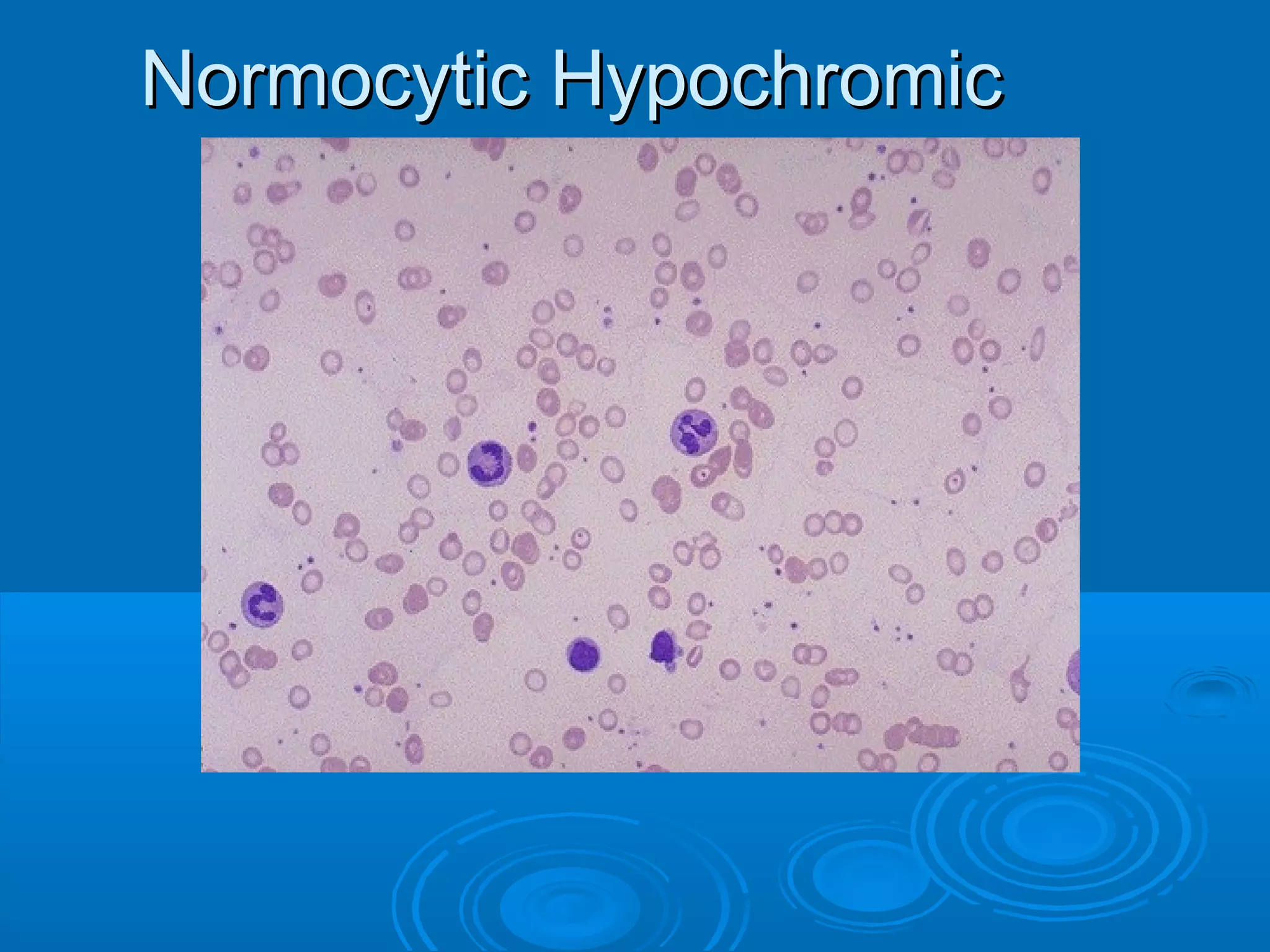 Normocytic Hypochromic